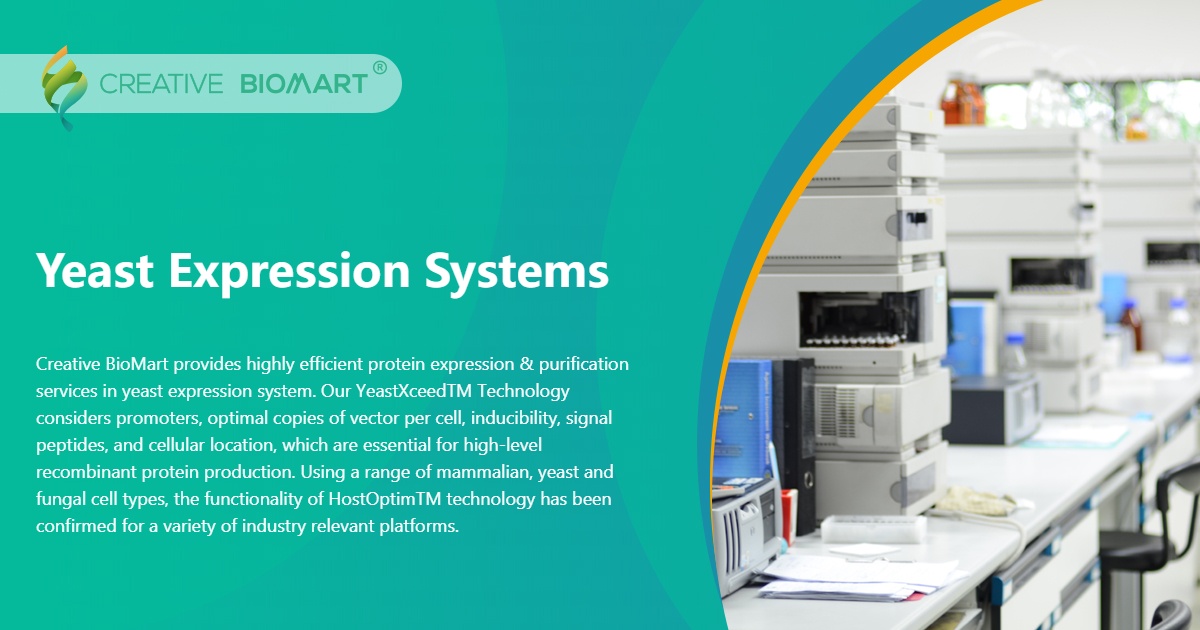 CREATIVE BIOMART®

Yeast Expression Systems

Creative BioMart provides highly efficient protein expression & purification services in yeast expression system. Our YeastXceedTM Technology considers promoters, optimal copies of vector per cell, inducibility, signal peptides, and cellular location, which are essential for high-level recombinant protein production. Using a range of mammalian, yeast and fungal cell types, the functionality of HostOptimTM technology has been confirmed for a variety of industry relevant platforms.